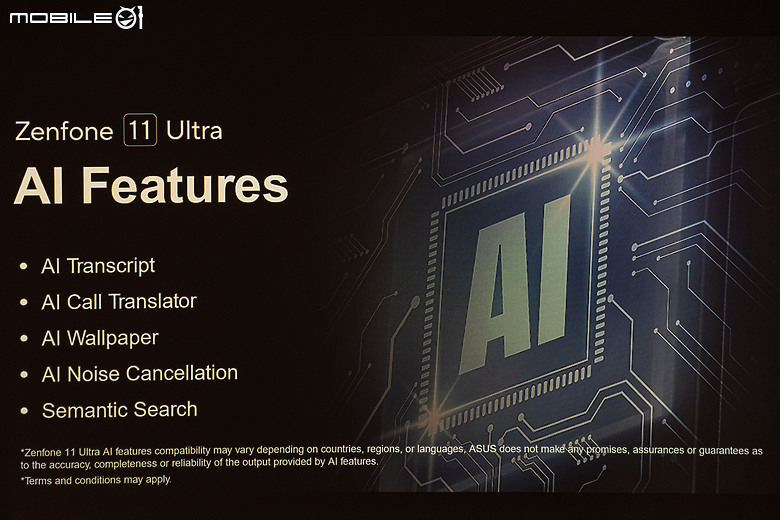 MOBILE01

Zenfone 11 Ultra

AI Features

• AI Transcript
• AI Call Translator
• AI Wallpaper
• AI Noise Cancellation
• Semantic Search

AI

*Zenfone 11 Ultra AI features compatibility may vary depending on countries, regions, or languages, ASUS does not make any promises, assurances or guarantees as to the accuracy, completeness or reliability of the output provided by AI features.
*Terms and conditions may apply.